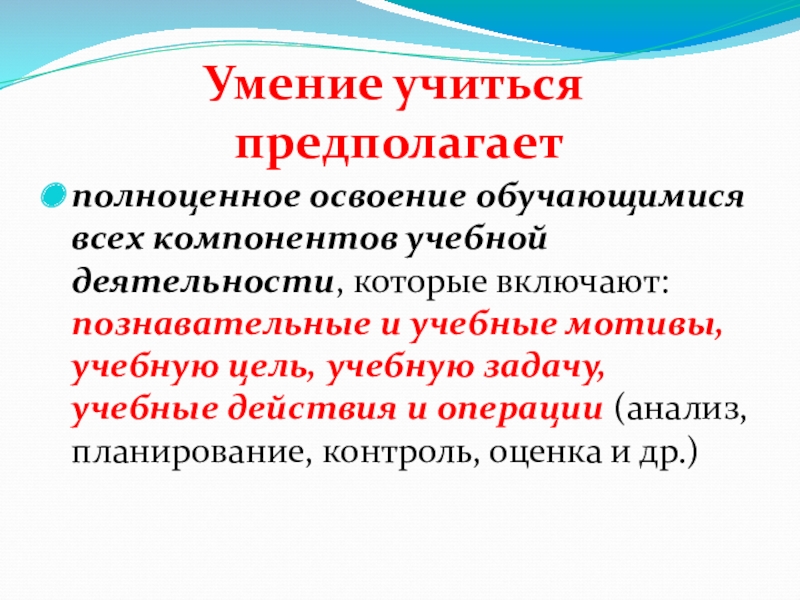 Умение учиться предполагает

полноценное освоение обучающимися всех компонентов учебной деятельности, которые включают: познавательные и учебные мотивы, учебную цель, учебную задачу, учебные действия и операции (анализ, планирование, контроль, оценка и др.)